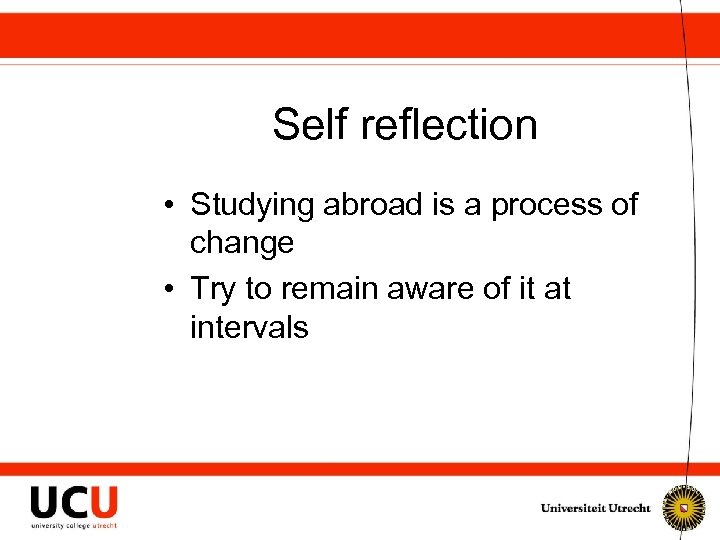 Self reflection

• Studying abroad is a process of change
• Try to remain aware of it at intervals

UCU
university college utrecht

Universiteit Utrecht